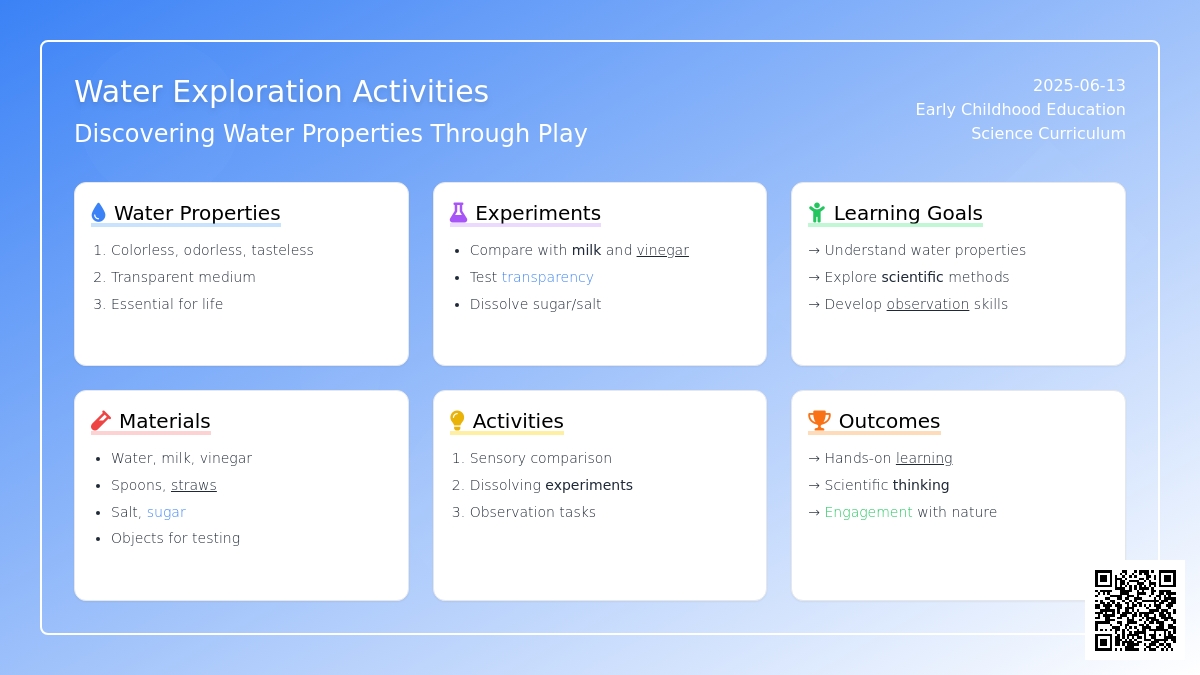 Water Exploration Activities
Discovering Water Properties Through Play

2025-06-13
Early Childhood Education
Science Curriculum

Water Properties
1. Colorless, odorless, tasteless
2. Transparent medium
3. Essential for life

Experiments
- Compare with milk and vinegar
- Test transparency
- Dissolve sugar/salt

Learning Goals
→ Understand water properties
→ Explore scientific methods
→ Develop observation skills

Materials
- Water, milk, vinegar
- Spoons, straws
- Salt, sugar
- Objects for testing

Activities
1. Sensory comparison
2. Dissolving experiments
3. Observation tasks

Outcomes
→ Hands-on learning
→ Scientific thinking
→ Engagement with nature